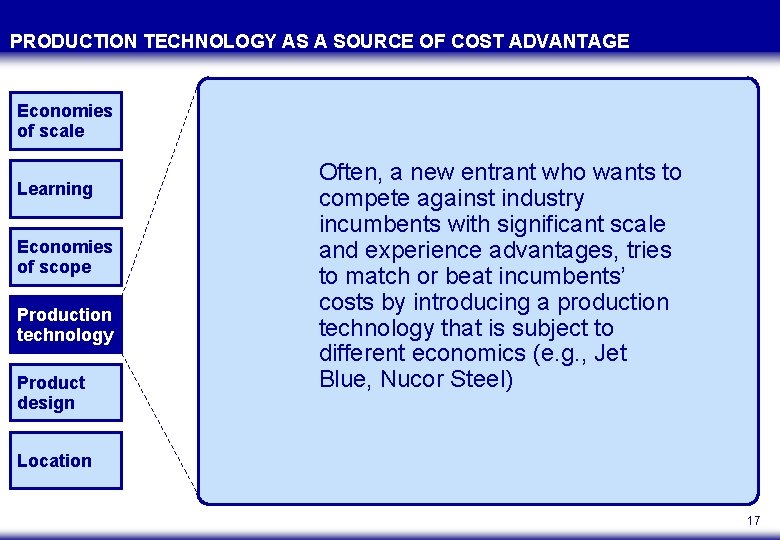 PRODUCTION TECHNOLOGY AS A SOURCE OF COST ADVANTAGE

Economies of scale

Learning

Economies of scope

Production technology

Product design

Location

Often, a new entrant who wants to compete against industry incumbents with significant scale and experience advantages, tries to match or beat incumbents' costs by introducing a production technology that is subject to different economics (e.g., Jet Blue, Nucor Steel)

17